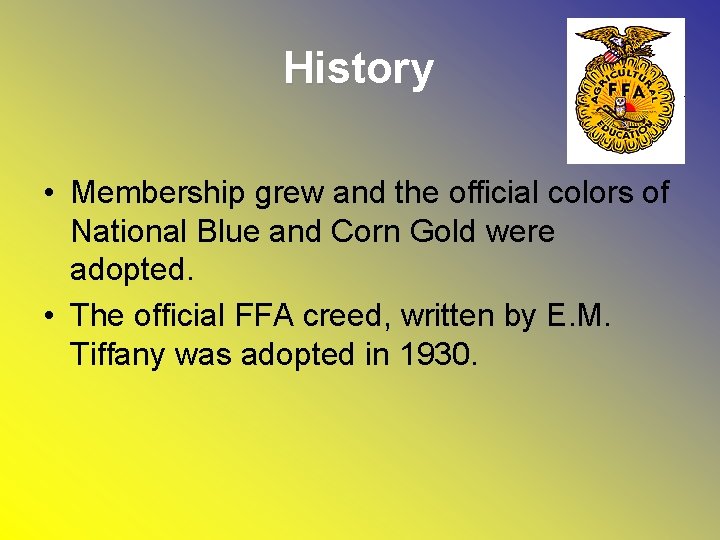 History

AGRICULTURAL
FFA
EDUCATION

• Membership grew and the official colors of National Blue and Corn Gold were adopted.
• The official FFA creed, written by E.M. Tiffany was adopted in 1930.